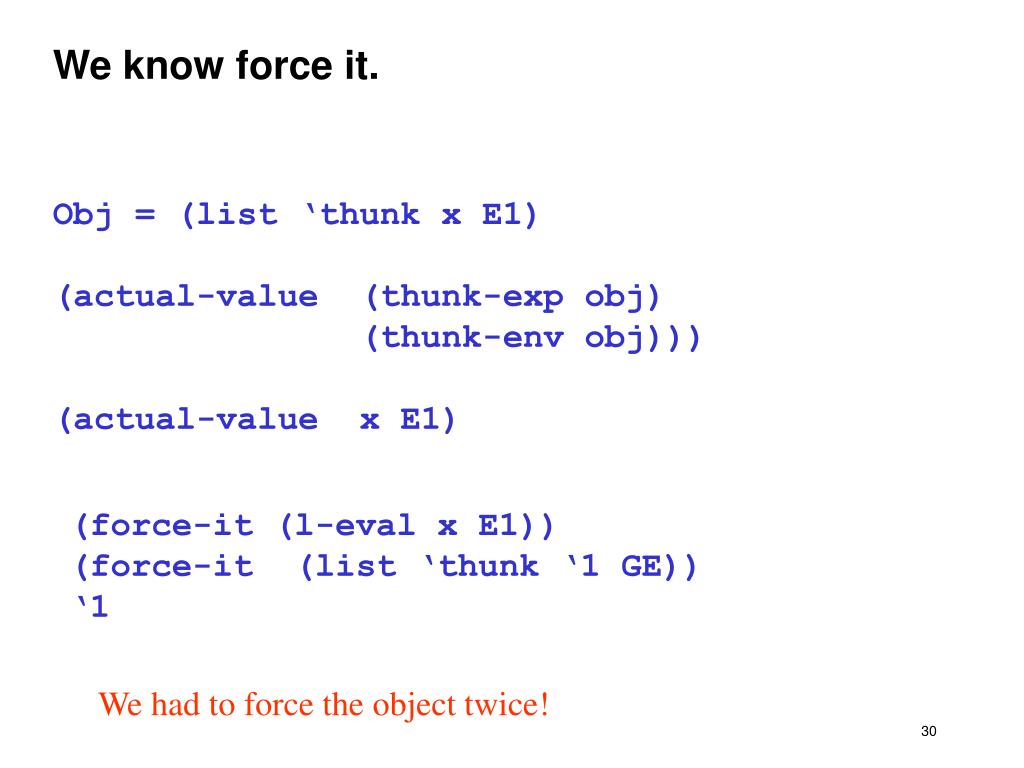 We know force it.

Obj = (list ‘thunk x E1)

(actual-value (thunk-exp obj)
(thunk-env obj)))

(actual-value x E1)

(force-it (l-eval x E1))
(force-it (list ‘thunk ‘1 GE))
‘1

We had to force the object twice!

30